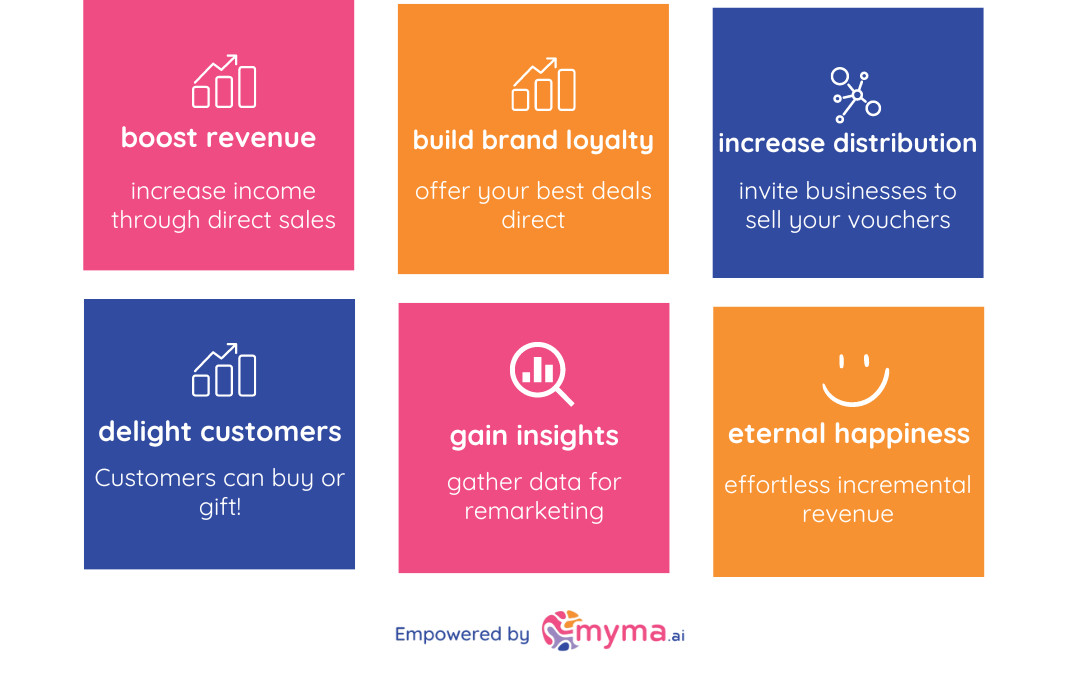 boost revenue

increase income through direct sales

build brand loyalty

offer your best deals direct

increase distribution

invite businesses to sell your vouchers

delight customers

Customers can buy or gift!

gain insights

gather data for remarketing

eternal happiness

effortless incremental revenue

Empowered by myma.ai